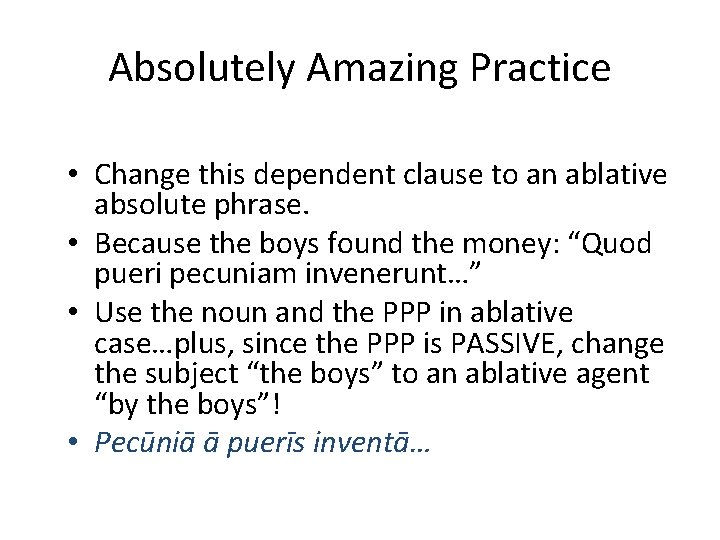 Absolutely Amazing Practice

• Change this dependent clause to an ablative absolute phrase.
• Because the boys found the money: “Quod pueri pecuniam invenerunt…”
• Use the noun and the PPP in ablative case…plus, since the PPP is PASSIVE, change the subject “the boys” to an ablative agent “by the boys”!
• Pecūniā ā puerīs inventā…